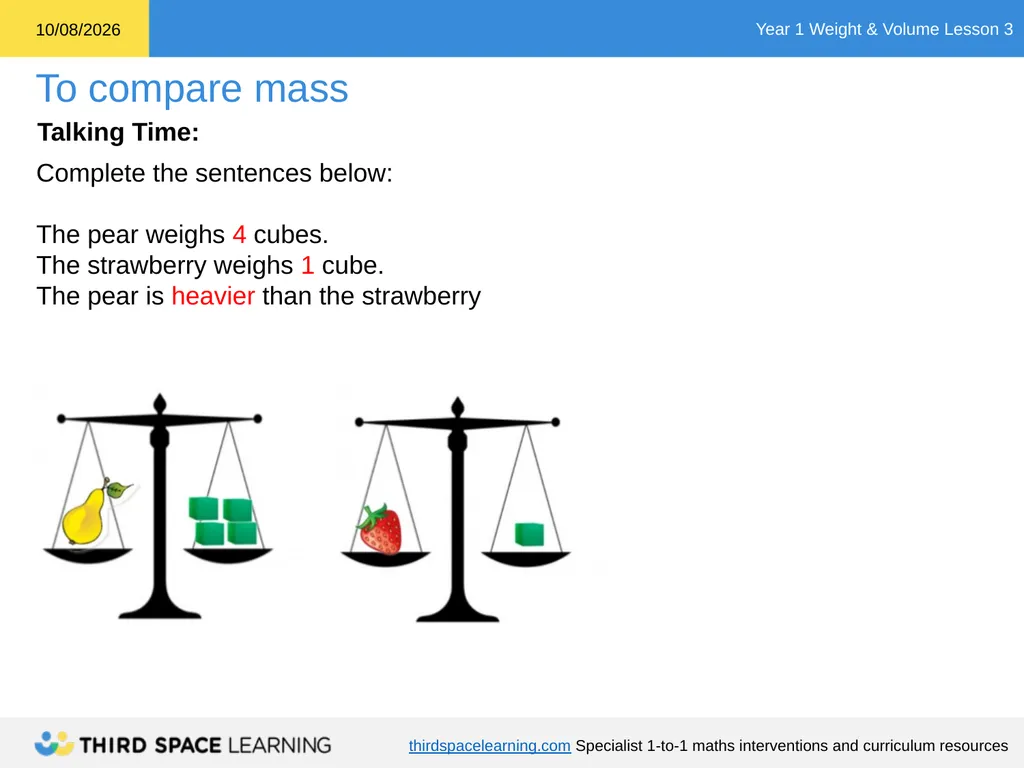 10/08/2026

Year 1 Weight & Volume Lesson 3

To compare mass

Talking Time:

Complete the sentences below:

The pear weighs 4 cubes.
The strawberry weighs 1 cube.
The pear is heavier than the strawberry

THIRD SPACE LEARNING

thirdspacelearning.com Specialist 1-to-1 maths interventions and curriculum resources